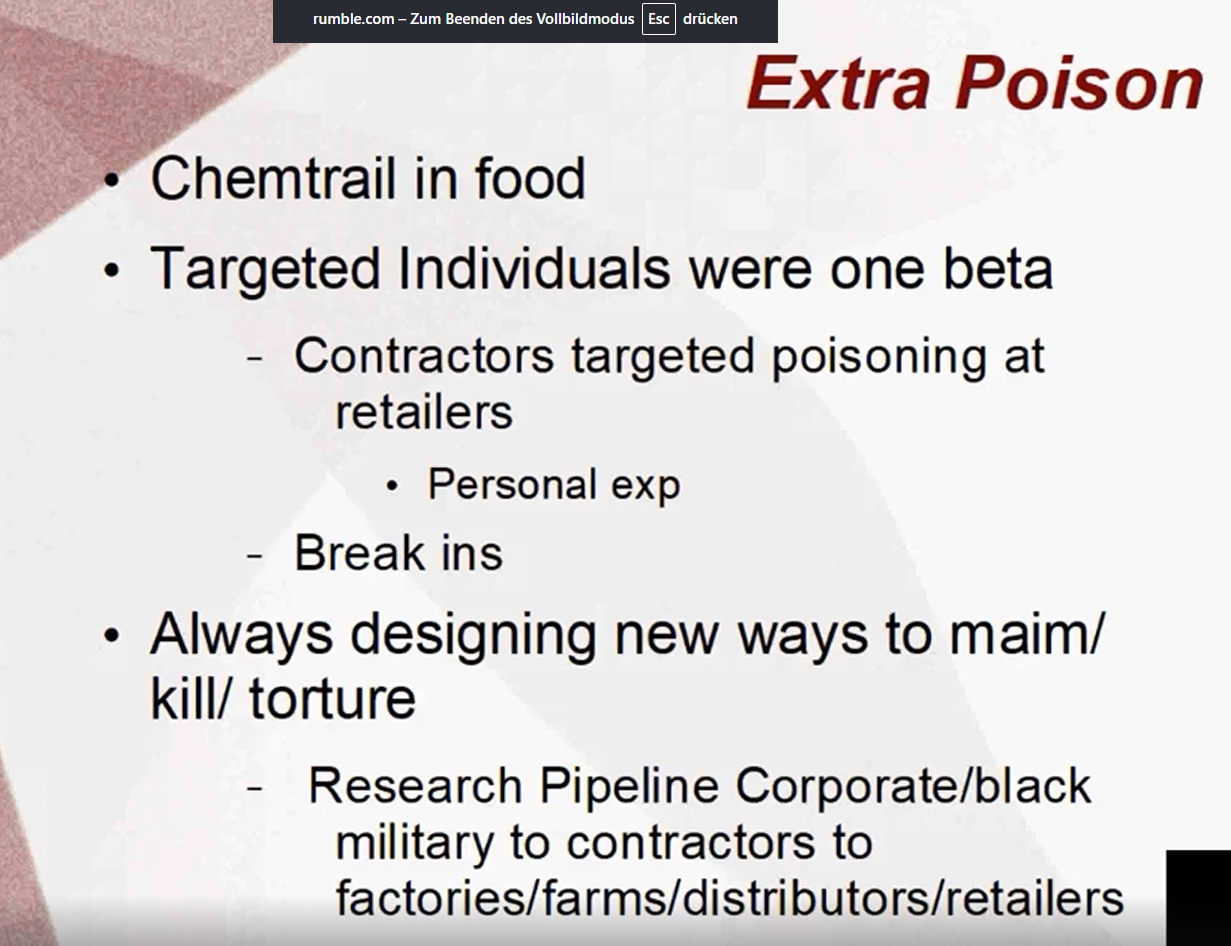 rumble.com – Zum Beenden des Vollbildmodus Esc drücken

Extra Poison

• Chemtrail in food
• Targeted Individuals were one beta
  – Contractors targeted poisoning at retailers
    • Personal exp
  – Break ins
• Always designing new ways to maim/ kill/ torture
  – Research Pipeline Corporate/black military to contractors to factories/farms/distributors/retailers